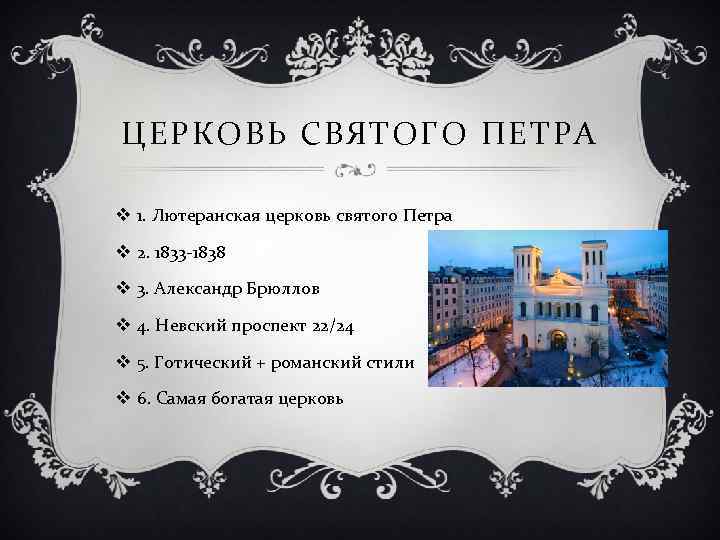 ЦЕРКОВЬ СВЯТОГО ПЕТРА

❖ 1. Лютеранская церковь святого Петра

❖ 2. 1833-1838

❖ 3. Александр Брюллов

❖ 4. Невский проспект 22/24

❖ 5. Готический + романский стили

❖ 6. Самая богатая церковь